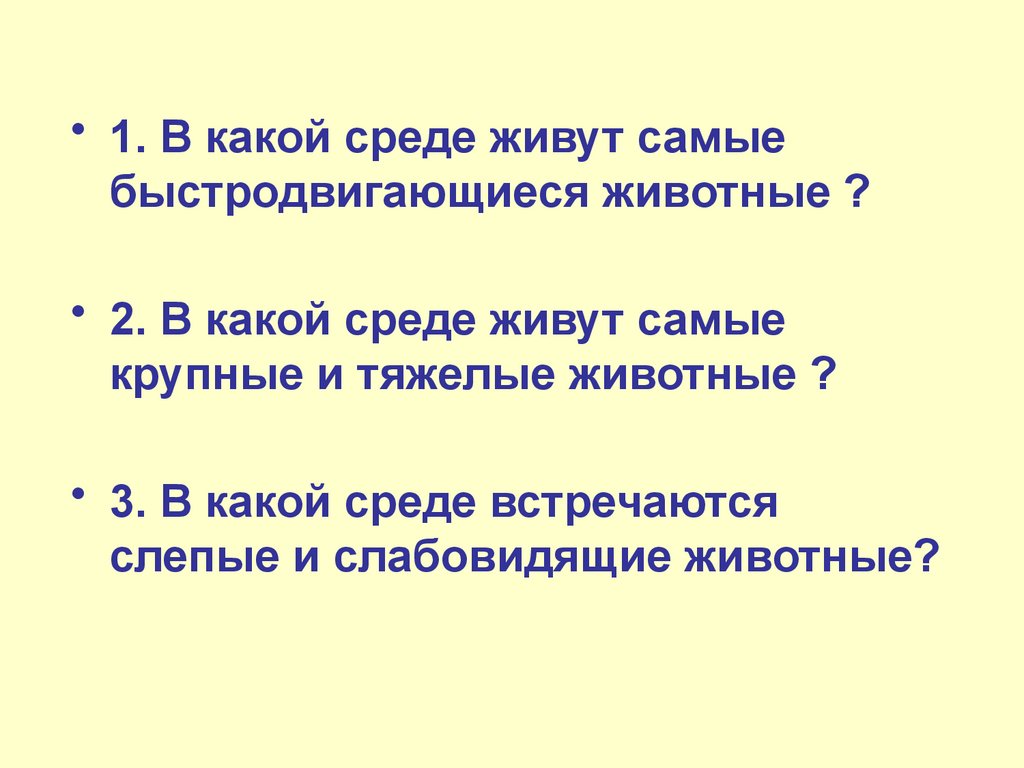 • 1. В какой среде живут самые быстродвигающиеся животные ?

• 2. В какой среде живут самые крупные и тяжелые животные ?

• 3. В какой среде встречаются слепые и слабовидящие животные?